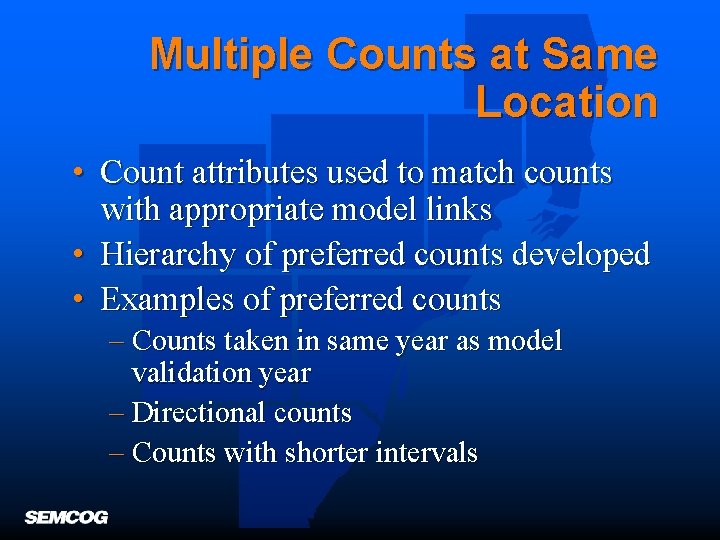 Multiple Counts at Same Location

• Count attributes used to match counts with appropriate model links
• Hierarchy of preferred counts developed
• Examples of preferred counts
– Counts taken in same year as model validation year
– Directional counts
– Counts with shorter intervals

SEMCOG